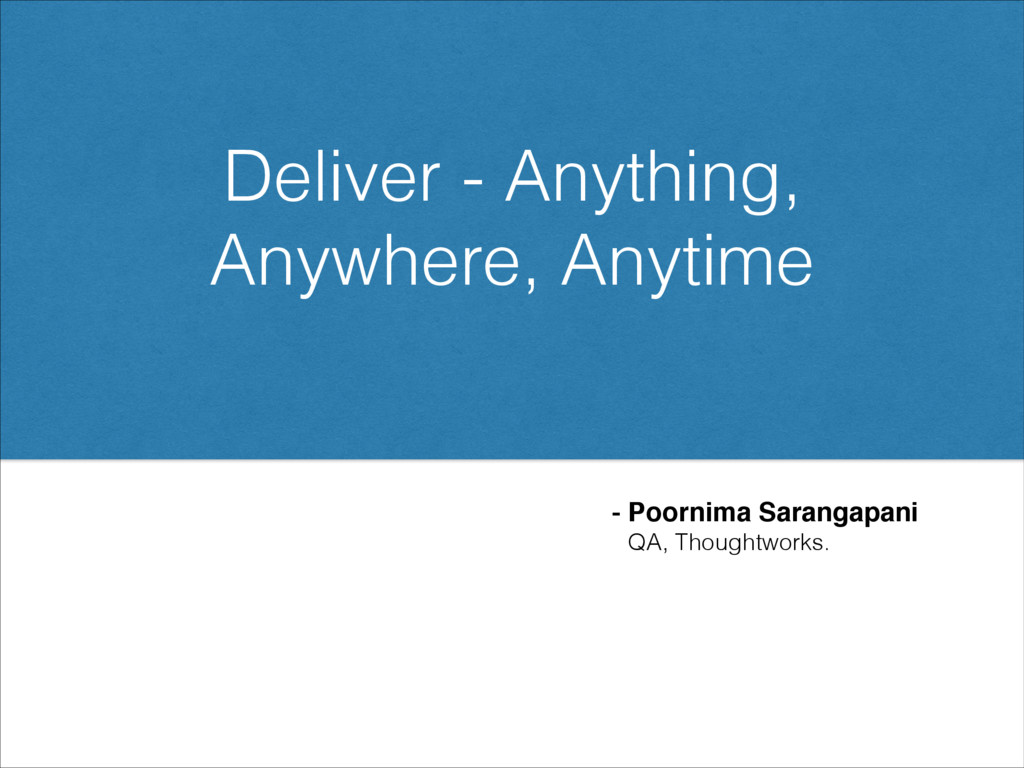 Deliver - Anything, Anywhere, Anytime

- Poornima Sarangapani
QA, Thoughtworks.